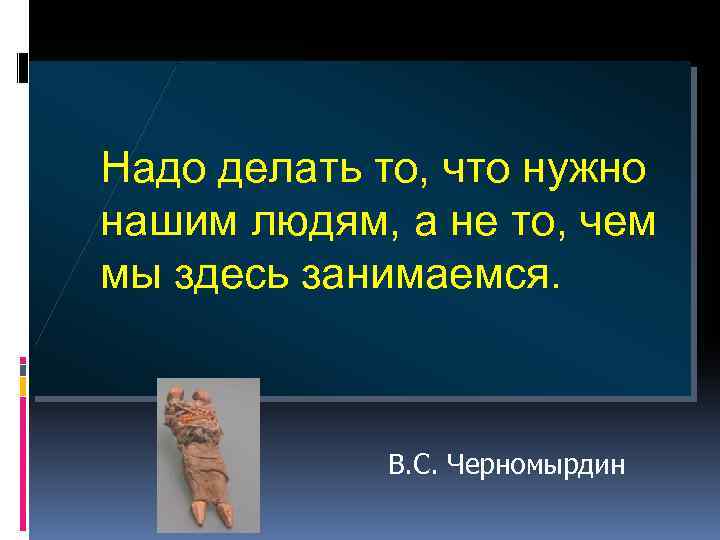 Надо делать то, что нужно нашим людям, а не то, чем мы здесь занимаемся.

В.С. Черномырдин